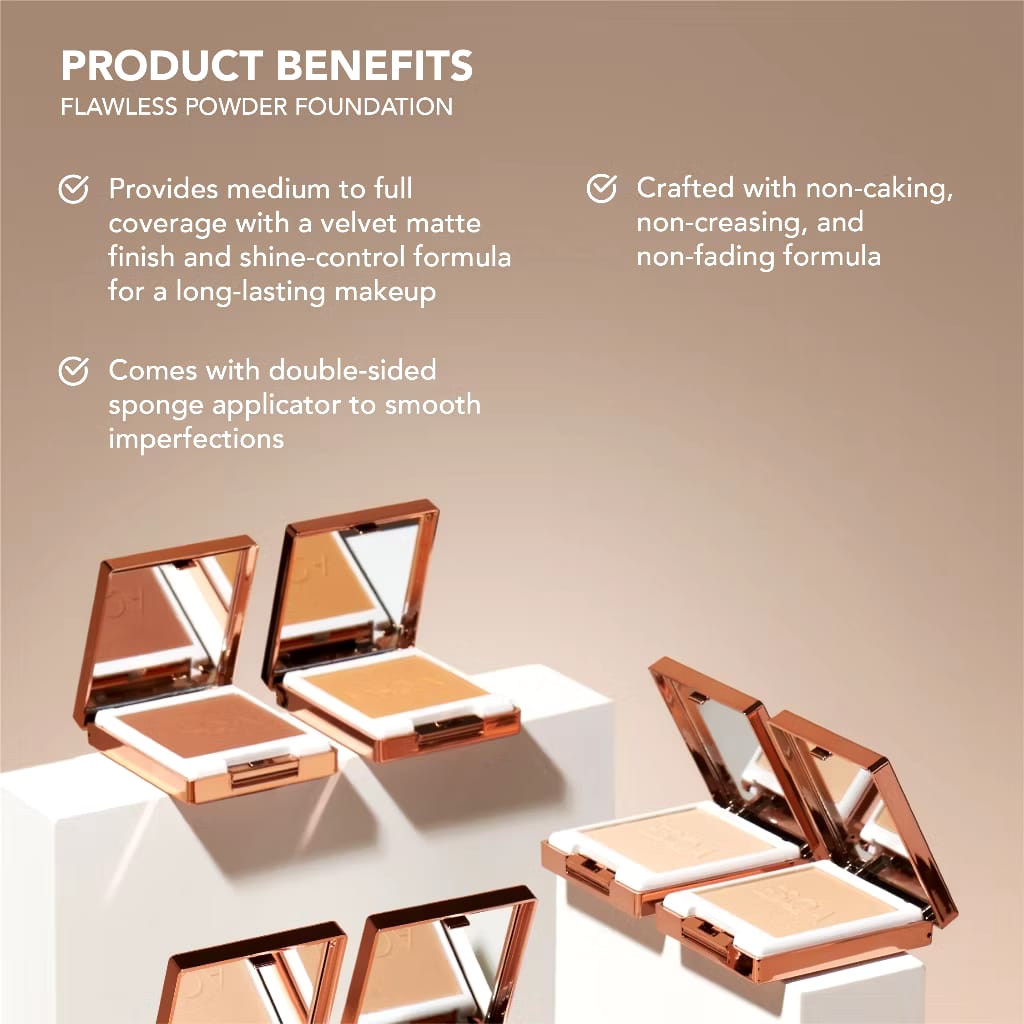 PRODUCT BENEFITS
FLAWLESS POWDER FOUNDATION

Provides medium to full coverage with a velvet matte finish and shine-control formula for a long-lasting makeup

Comes with double-sided sponge applicator to smooth imperfections

Crafted with non-caking, non-creasing, and non-fading formula